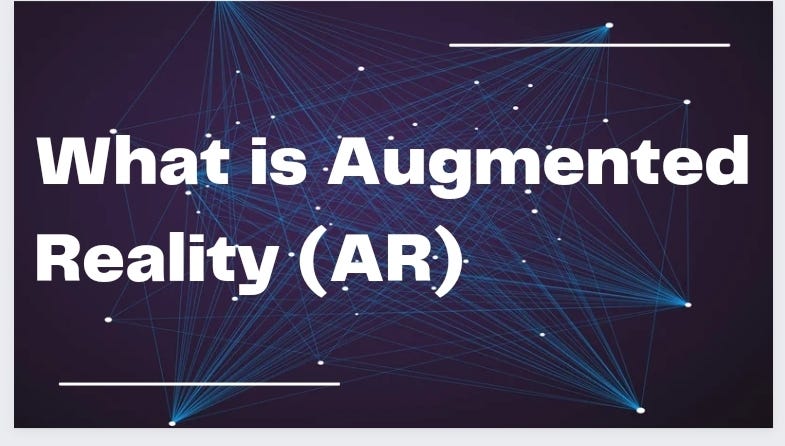 What is Augmented Reality (AR)